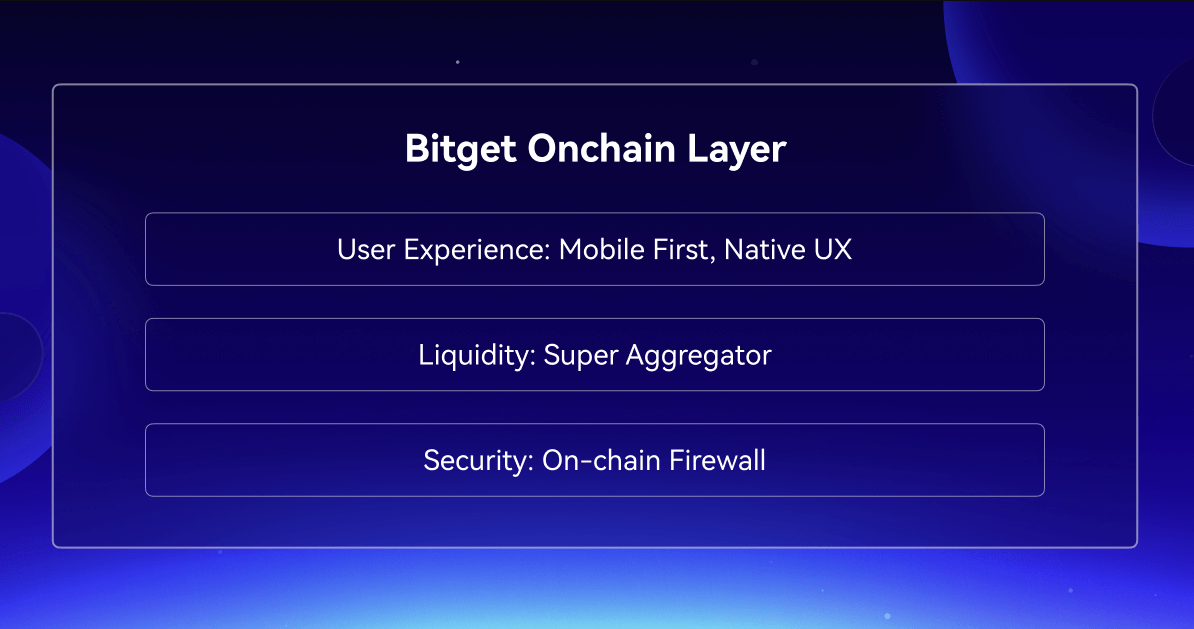 Bitget Onchain Layer

User Experience: Mobile First, Native UX

Liquidity: Super Aggregator

Security: On-chain Firewall